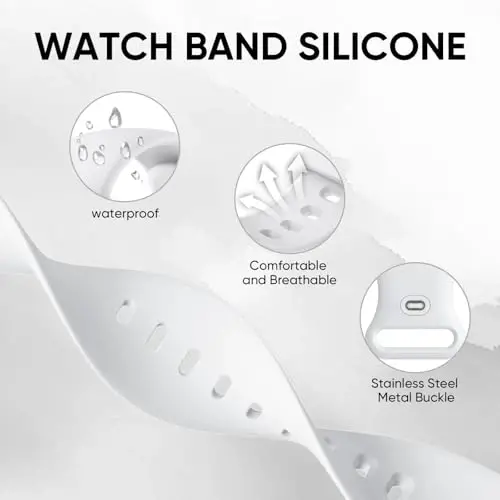 WATCH BAND SILICONE

waterproof

Comfortable and Breathable

Stainless Steel Metal Buckle